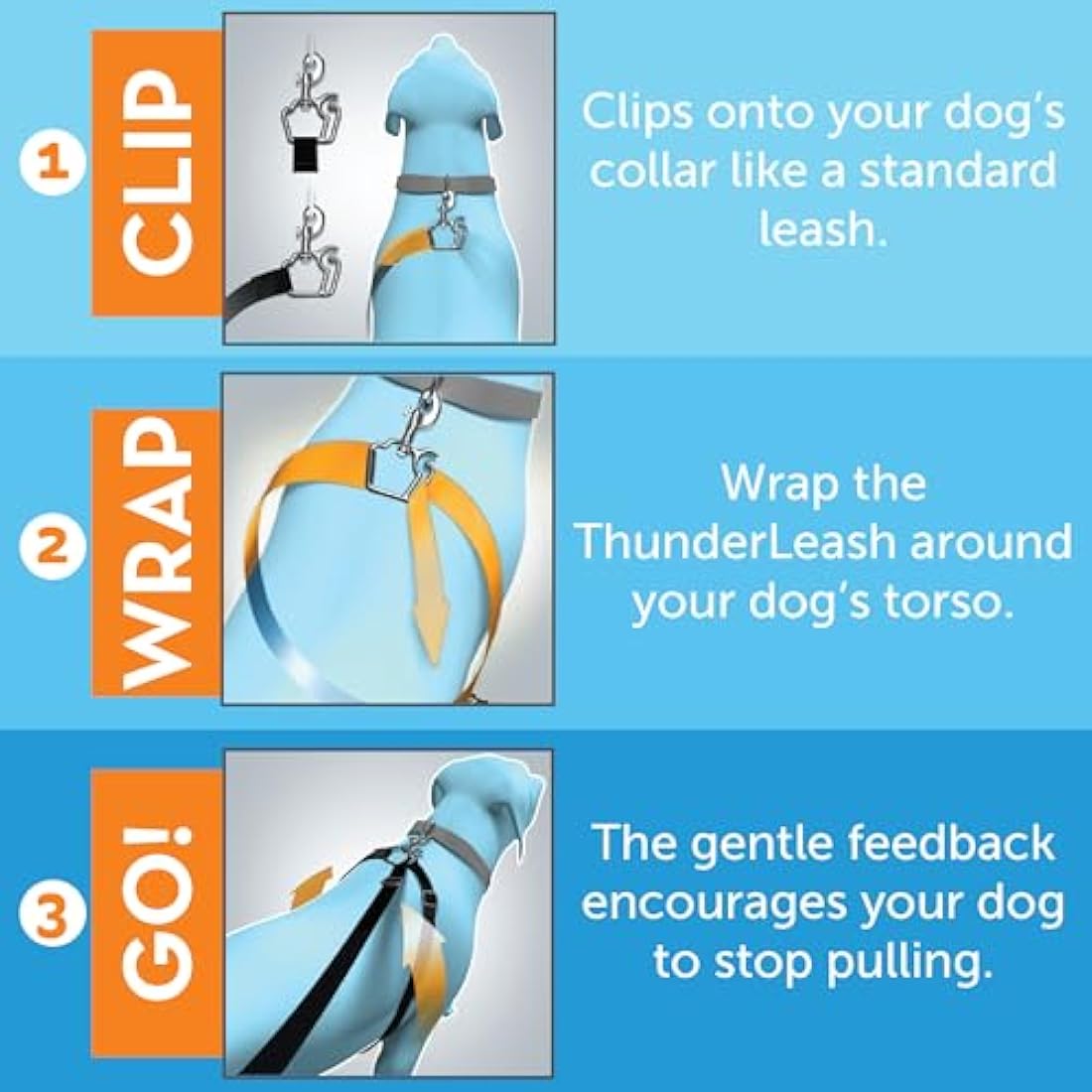 1 CLIP

Clips onto your dog's collar like a standard leash.

2 WRAP

Wrap the ThunderLeash around your dog's torso.

3 GO!

The gentle feedback encourages your dog to stop pulling.